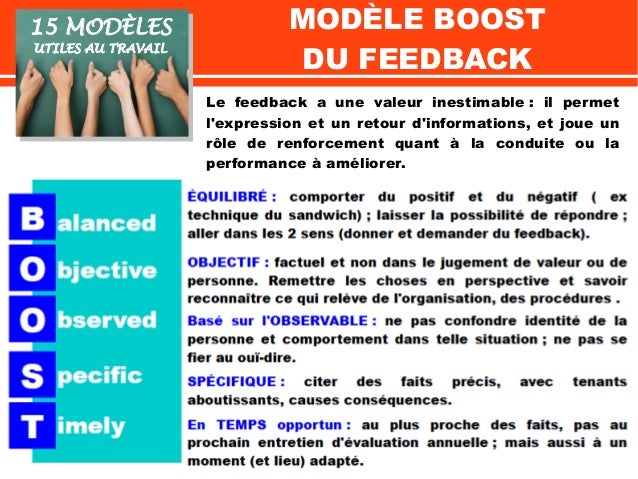 15 MODÈLES
UTILES AU TRAVAIL

MODÈLE BOOST DU FEEDBACK

Le feedback a une valeur inestimable : il permet l'expression et un retour d'informations, et joue un rôle de renforcement quant à la conduite ou la performance à améliorer.

Balanced
Objective
Observed
Specific
Timely

ÉQUILIBRÉ : comporter du positif et du négatif ( ex technique du sandwich) ; laisser la possibilité de répondre ; aller dans les 2 sens (donner et demander du feedback).

OBJECTIF : factuel et non dans le jugement de valeur ou de personne. Remettre les choses en perspective et savoir reconnaître ce qui relève de l'organisation, des procédures .

Basé sur l'OBSERVABLE : ne pas confondre identité de la personne et comportement dans telle situation ; ne pas se fier au ouï-dire.

SPÉCIFIQUE : citer des faits précis, avec tenants aboutissants, causes conséquences.

En TEMPS opportun : au plus proche des faits, pas au prochain entretien d'évaluation annuelle ; mais aussi à un moment (et lieu) adapté.